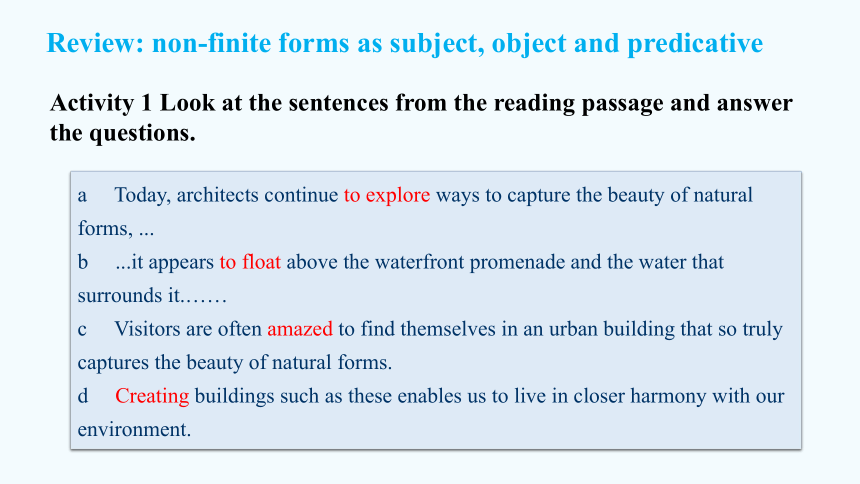 Review: non-finite forms as subject, object and predicative

Activity 1 Look at the sentences from the reading passage and answer the questions.

a Today, architects continue to explore ways to capture the beauty of natural forms, ...
b ...it appears to float above the waterfront promenade and the water that surrounds it.……
c Visitors are often amazed to find themselves in an urban building that so truly captures the beauty of natural forms.
d Creating buildings such as these enables us to live in closer harmony with our environment.